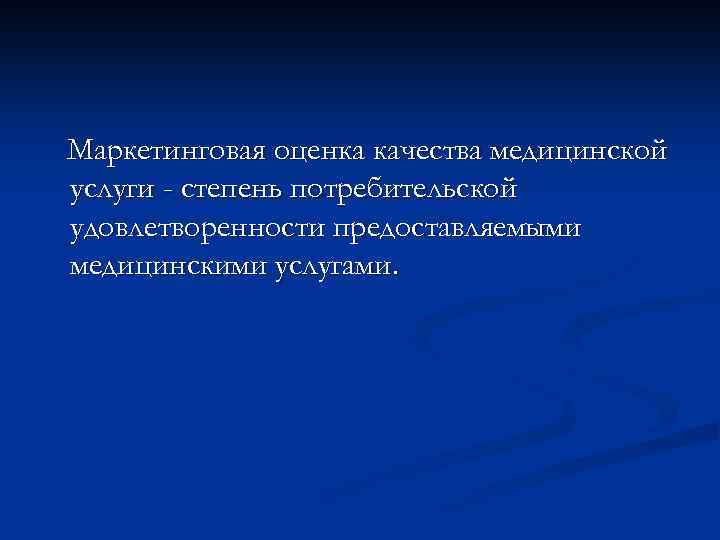 Маркетинговая оценка качества медицинской услуги - степень потребительской удовлетворенности предоставляемыми медицинскими услугами.